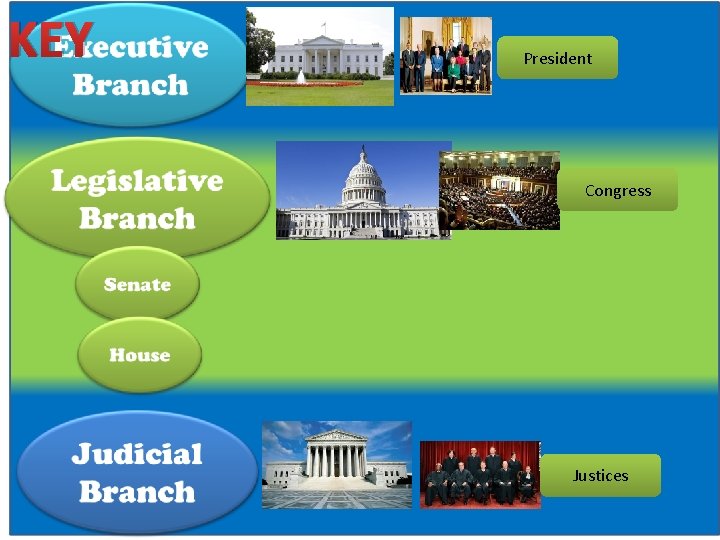 KEY

Executive Branch

President

Legislative Branch

Congress

Senate

House

Judicial Branch

Justices